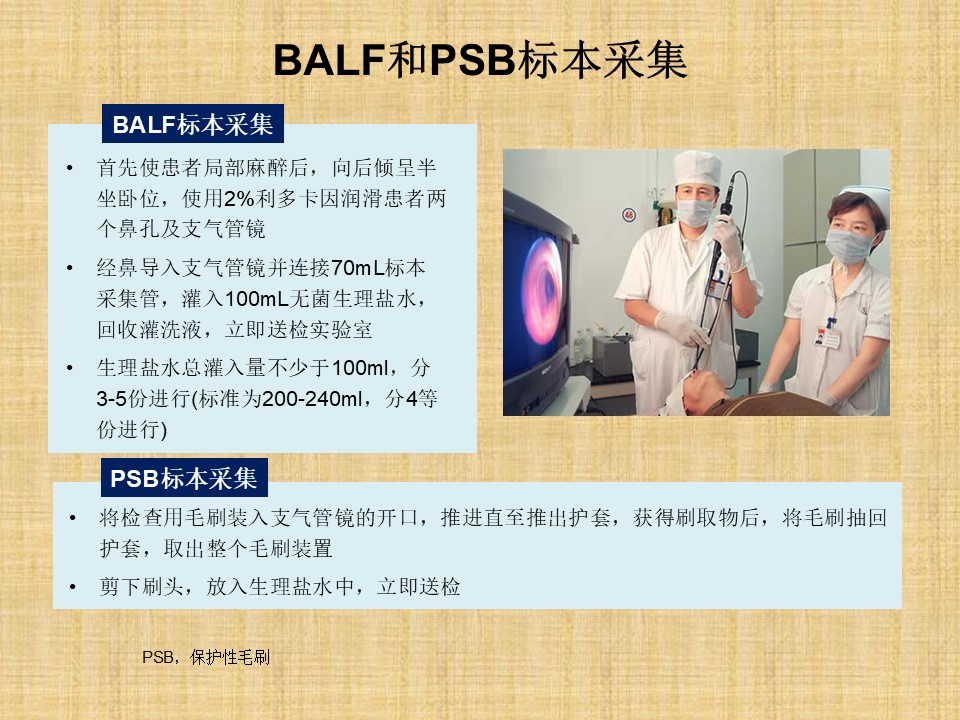 BALF和PSB标本采集

BALF标本采集

• 首先使患者局部麻醉后，向后倾呈半坐卧位，使用2%利多卡因润滑患者两个鼻孔及支气管镜

• 经鼻导入支气管镜并连接70mL标本采集管，灌入100mL无菌生理盐水，回收灌洗液，立即送检实验室

• 生理盐水总灌入量不少于100ml，分3-5份进行(标准为200-240ml，分4等份进行)

PSB标本采集

• 将检查用毛刷装入支气管镜的开口，推进直至推出护套，获得刷取物后，将毛刷抽回护套，取出整个毛刷装置

• 剪下刷头，放入生理盐水中，立即送检

PSB，保护性毛刷